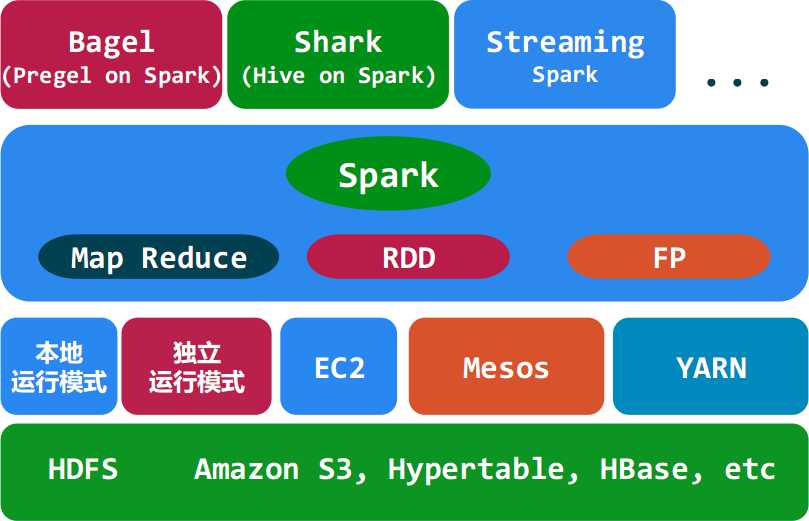 Bagel
(Pregel on Spark)

Shark
(Hive on Spark)

Streaming
Spark

...

Spark

Map Reduce

RDD

FP

本地
运行模式

独立
运行模式

EC2

Mesos

YARN

HDFS

Amazon S3, Hypertable, HBase, etc